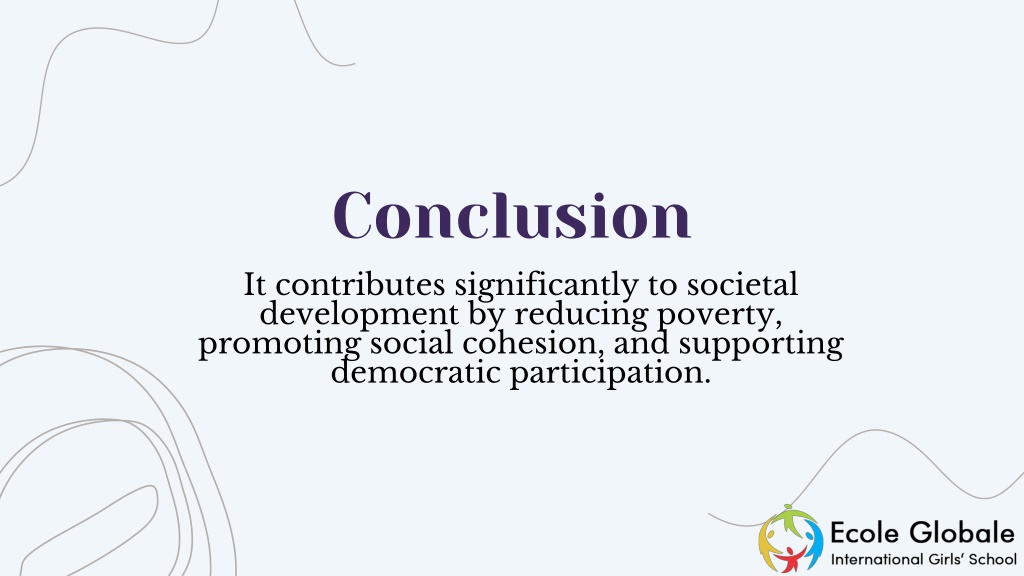 Conclusion

It contributes significantly to societal development by reducing poverty, promoting social cohesion, and supporting democratic participation.

Ecole Globale
International Girls' School